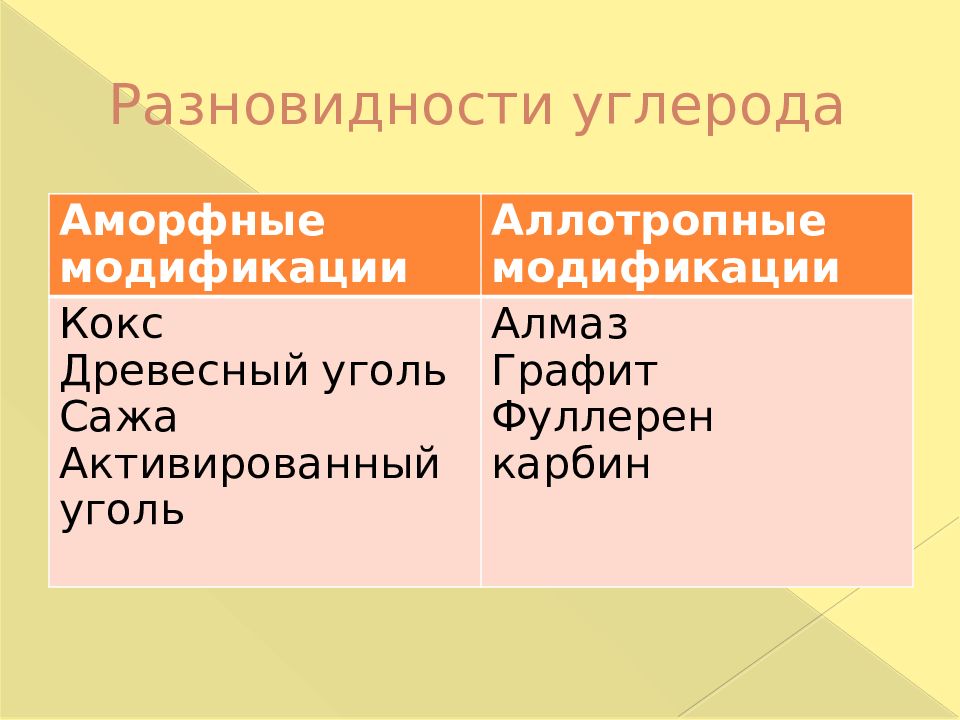 Разновидности углерода

| Аморфные модификации | Аллотропные модификации |
|---|---|
| Кокс<br>Древесный уголь<br>Сажа<br>Активированный уголь | Алмаз<br>Графит<br>Фуллерен<br>карбин |